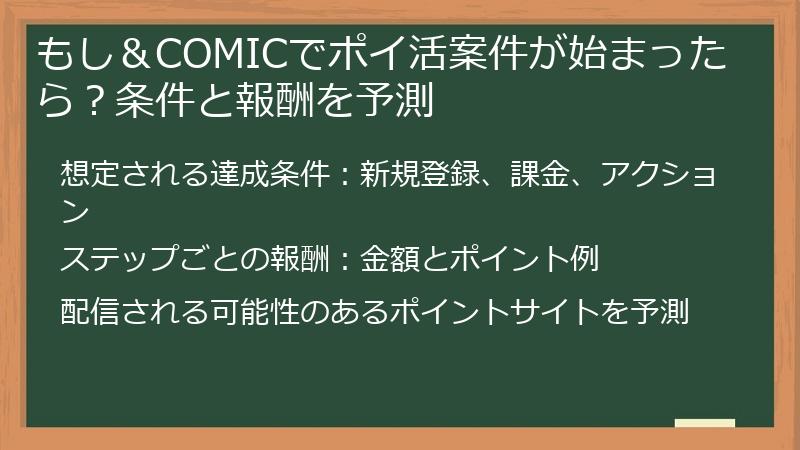 もし＆COMICでポイ活案件が始まったら？条件と報酬を予測

想定される達成条件：新規登録、課金、アクション

ステップごとの報酬：金額とポイント例

配信される可能性のあるポイントサイトを予測